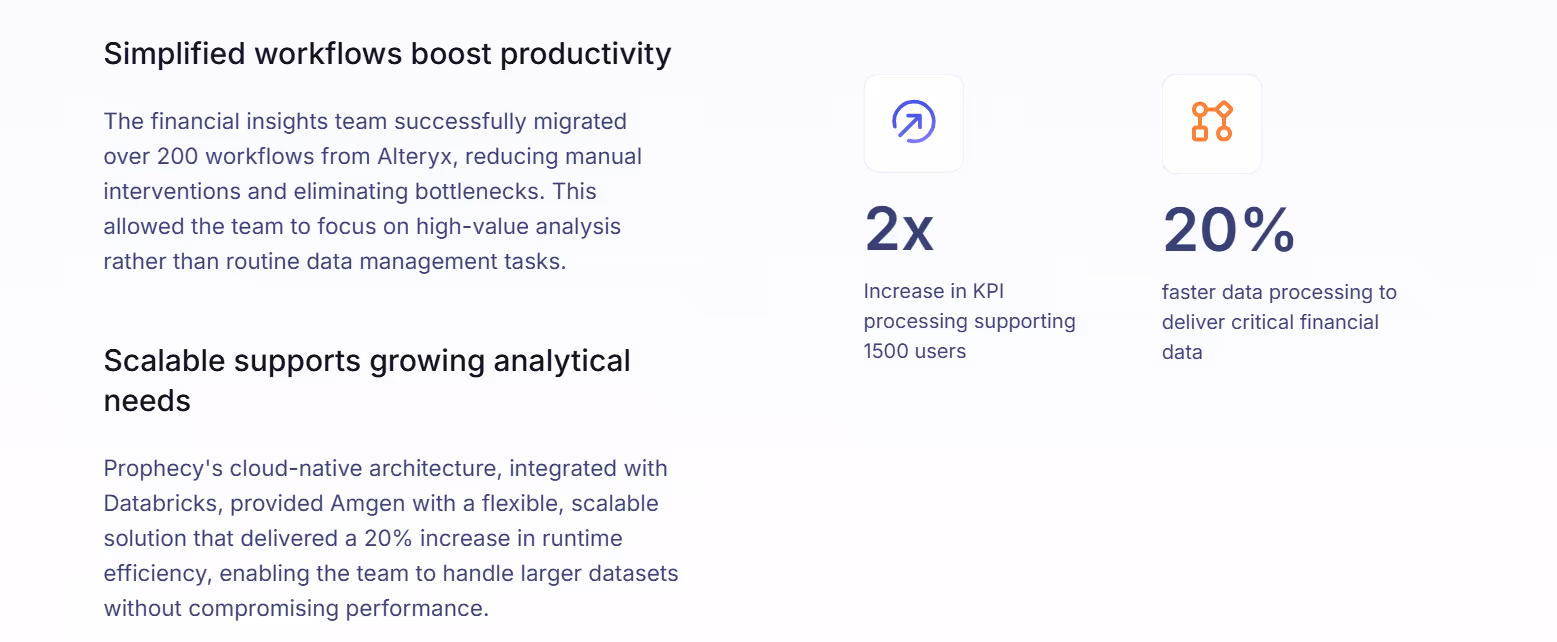 Simplified workflows boost productivity

The financial insights team successfully migrated over 200 workflows from Alteryx, reducing manual interventions and eliminating bottlenecks. This allowed the team to focus on high-value analysis rather than routine data management tasks.

Scalable supports growing analytical needs

Prophecy's cloud-native architecture, integrated with Databricks, provided Amgen with a flexible, scalable solution that delivered a 20% increase in runtime efficiency, enabling the team to handle larger datasets without compromising performance.

2x

Increase in KPI processing supporting 1500 users

20%

faster data processing to deliver critical financial data